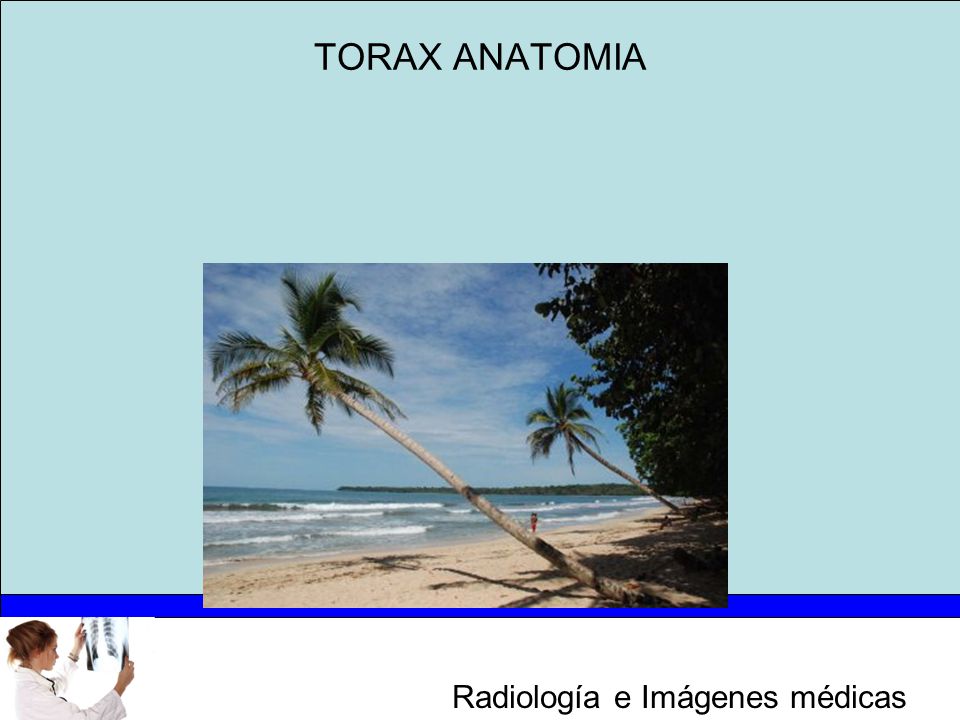 TORAX ANATOMIA

Radiología e Imágenes médicas